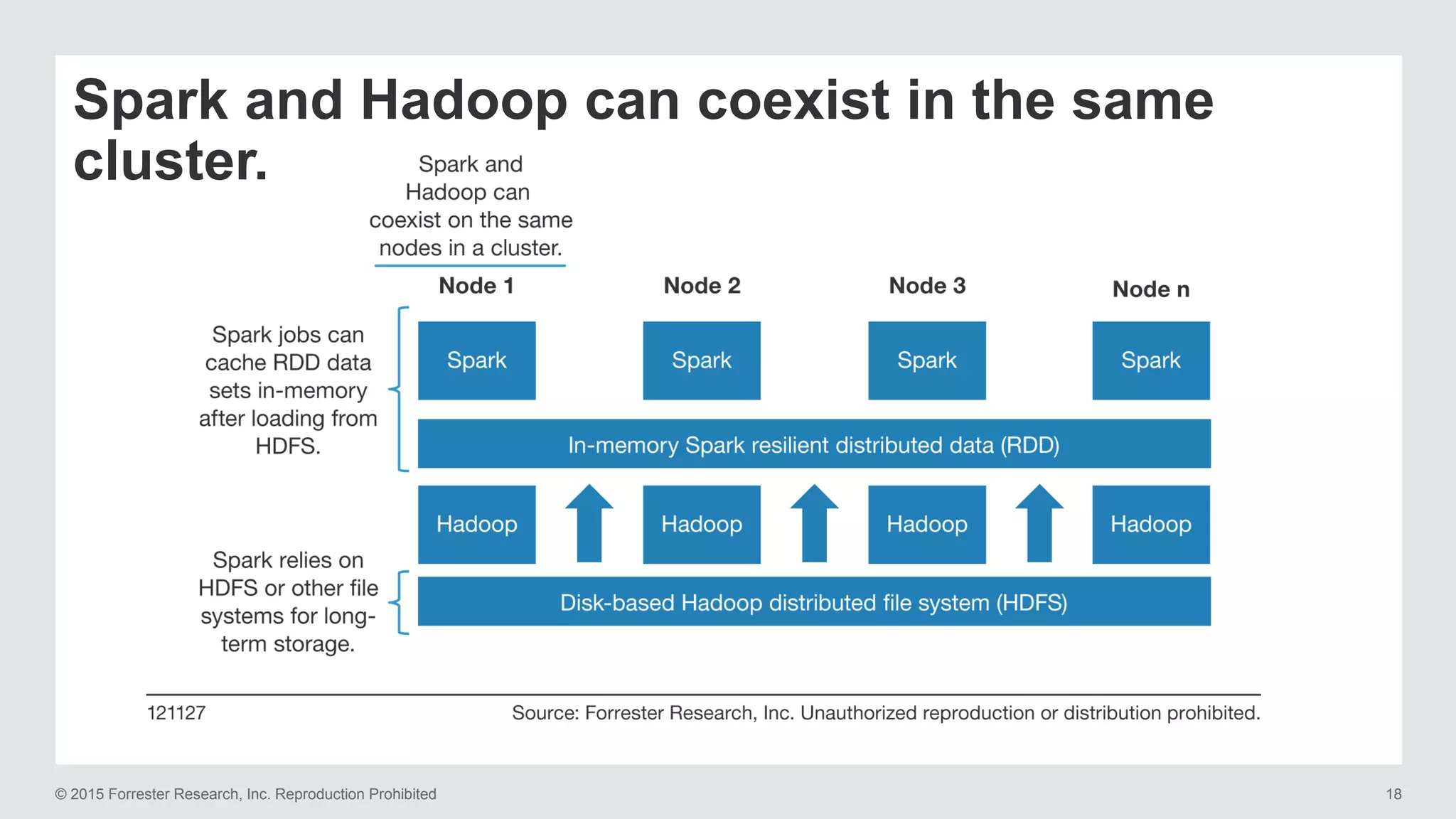 Spark and Hadoop can coexist in the same cluster.

Spark and Hadoop can coexist on the same nodes in a cluster.

Node 1

Node 2

Node 3

Node n

Spark jobs can cache RDD data sets in-memory after loading from HDFS.

Spark

Spark

Spark

Spark

In-memory Spark resilient distributed data (RDD)

Hadoop

Hadoop

Hadoop

Hadoop

Spark relies on HDFS or other file systems for long-term storage.

Disk-based Hadoop distributed file system (HDFS)

121127

Source: Forrester Research, Inc. Unauthorized reproduction or distribution prohibited.

© 2015 Forrester Research, Inc. Reproduction Prohibited

18